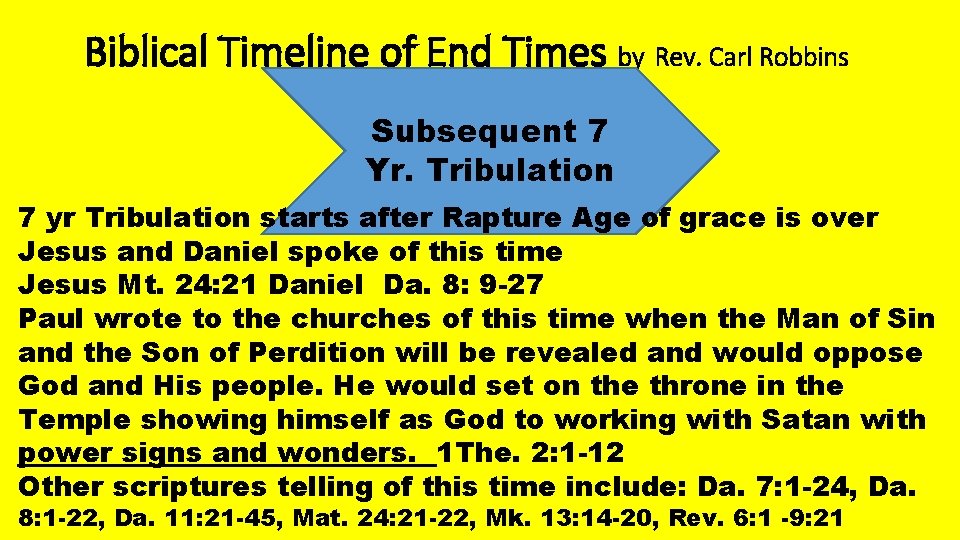 Biblical Timeline of End Times by Rev. Carl Robbins

Subsequent 7 Yr. Tribulation

7 yr Tribulation starts after Rapture Age of grace is over
Jesus and Daniel spoke of this time
Jesus Mt. 24:21 Daniel Da. 8: 9-27
Paul wrote to the churches of this time when the Man of Sin and the Son of Perdition will be revealed and would oppose God and His people. He would set on the throne in the Temple showing himself as God to working with Satan with power signs and wonders. 1The. 2:1-12
Other scriptures telling of this time include: Da. 7:1-24, Da. 8:1-22, Da. 11:21-45, Mat. 24:21-22, Mk. 13:14-20, Rev. 6:1 -9:21